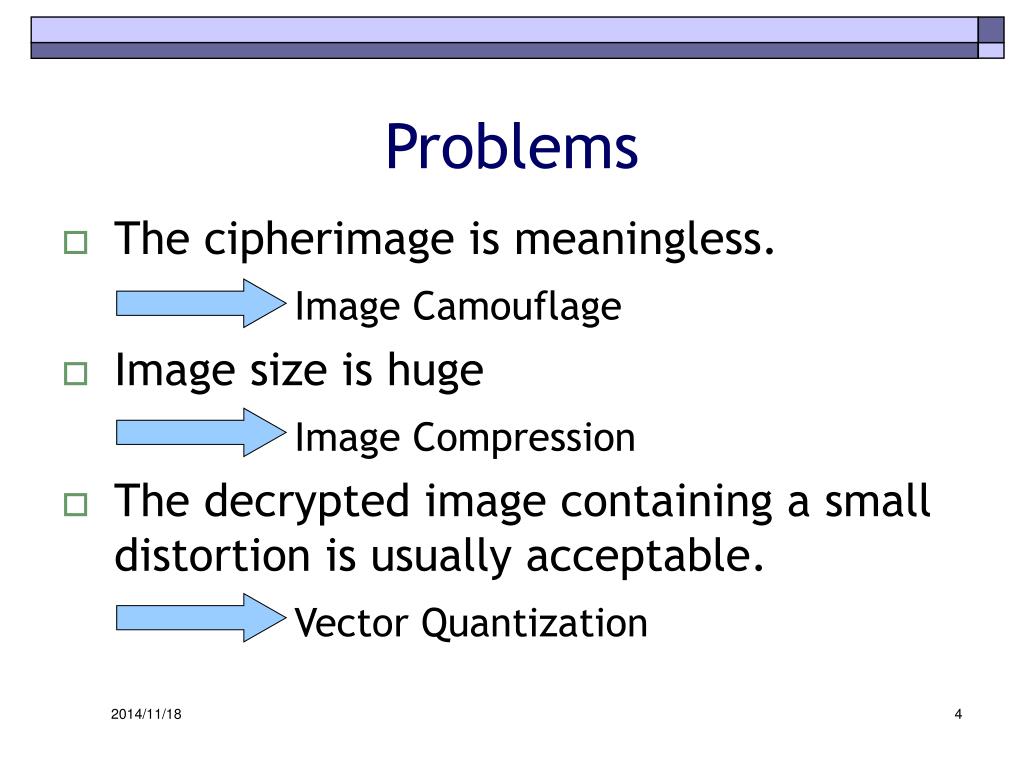 Problems

The cipherimage is meaningless.

Image Camouflage

Image size is huge

Image Compression

The decrypted image containing a small distortion is usually acceptable.

Vector Quantization

2014/11/18

4